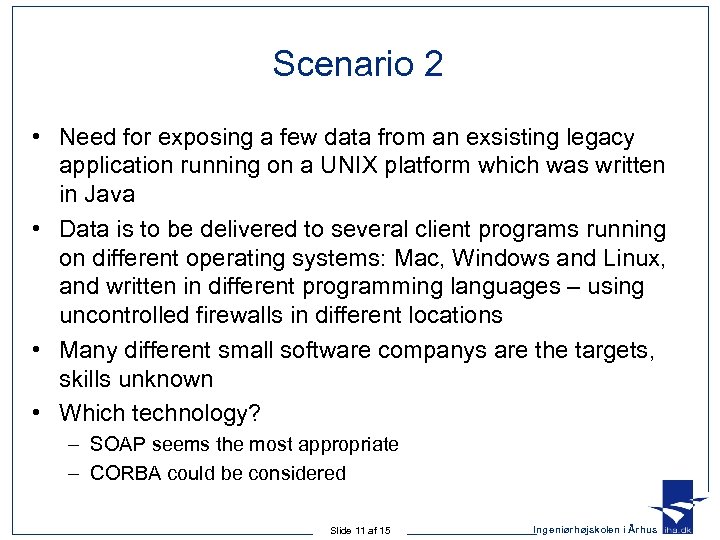 Scenario 2

• Need for exposing a few data from an exsisting legacy application running on a UNIX platform which was written in Java

• Data is to be delivered to several client programs running on different operating systems: Mac, Windows and Linux, and written in different programming languages – using uncontrolled firewalls in different locations

• Many different small software companys are the targets, skills unknown

• Which technology?
– SOAP seems the most appropriate
– CORBA could be considered

Slide 11 af 15

Ingeniørhøjskolen i Århus iha.dk